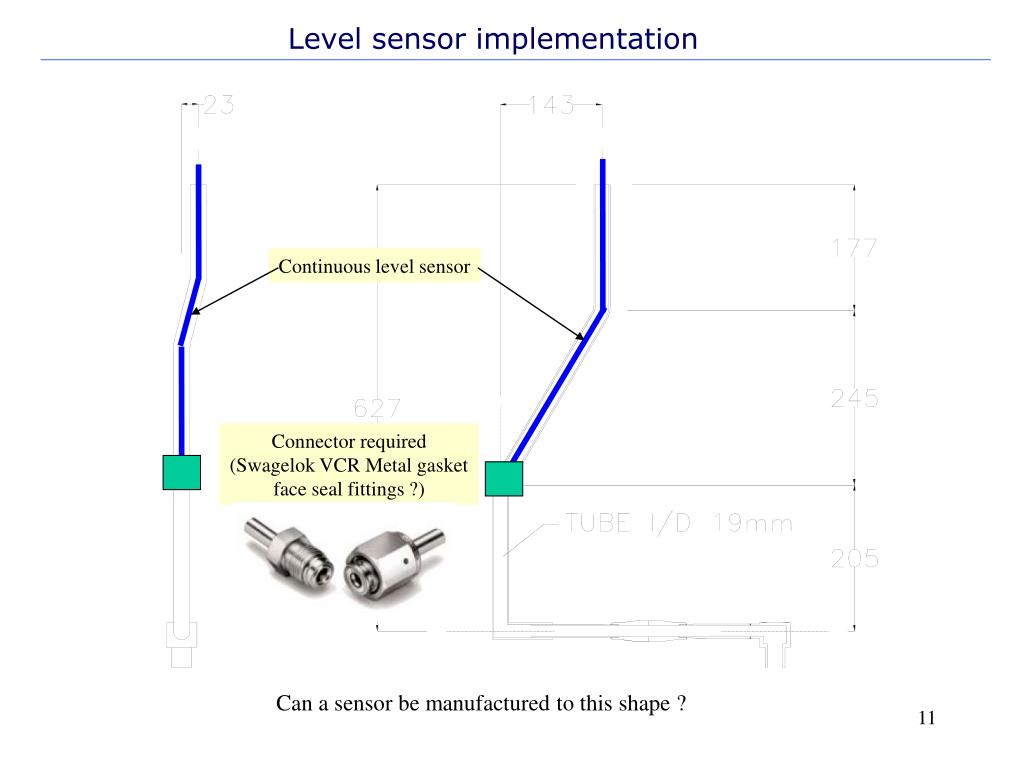 Level sensor implementation

23

143

177

Continuous level sensor

627

245

Connector required (Swagelok VCR Metal gasket face seal fittings ?)

TUBE I/D 19mm

205

Can a sensor be manufactured to this shape ?

11